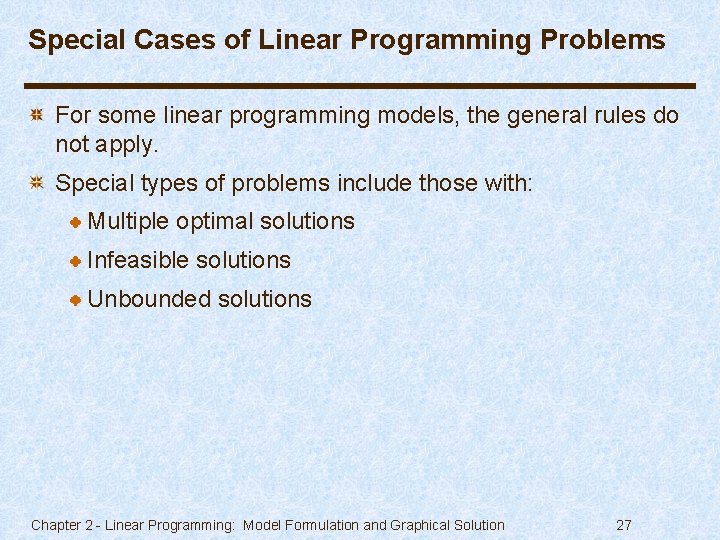 Special Cases of Linear Programming Problems

For some linear programming models, the general rules do not apply.

Special types of problems include those with:

Multiple optimal solutions

Infeasible solutions

Unbounded solutions

Chapter 2 - Linear Programming: Model Formulation and Graphical Solution 27